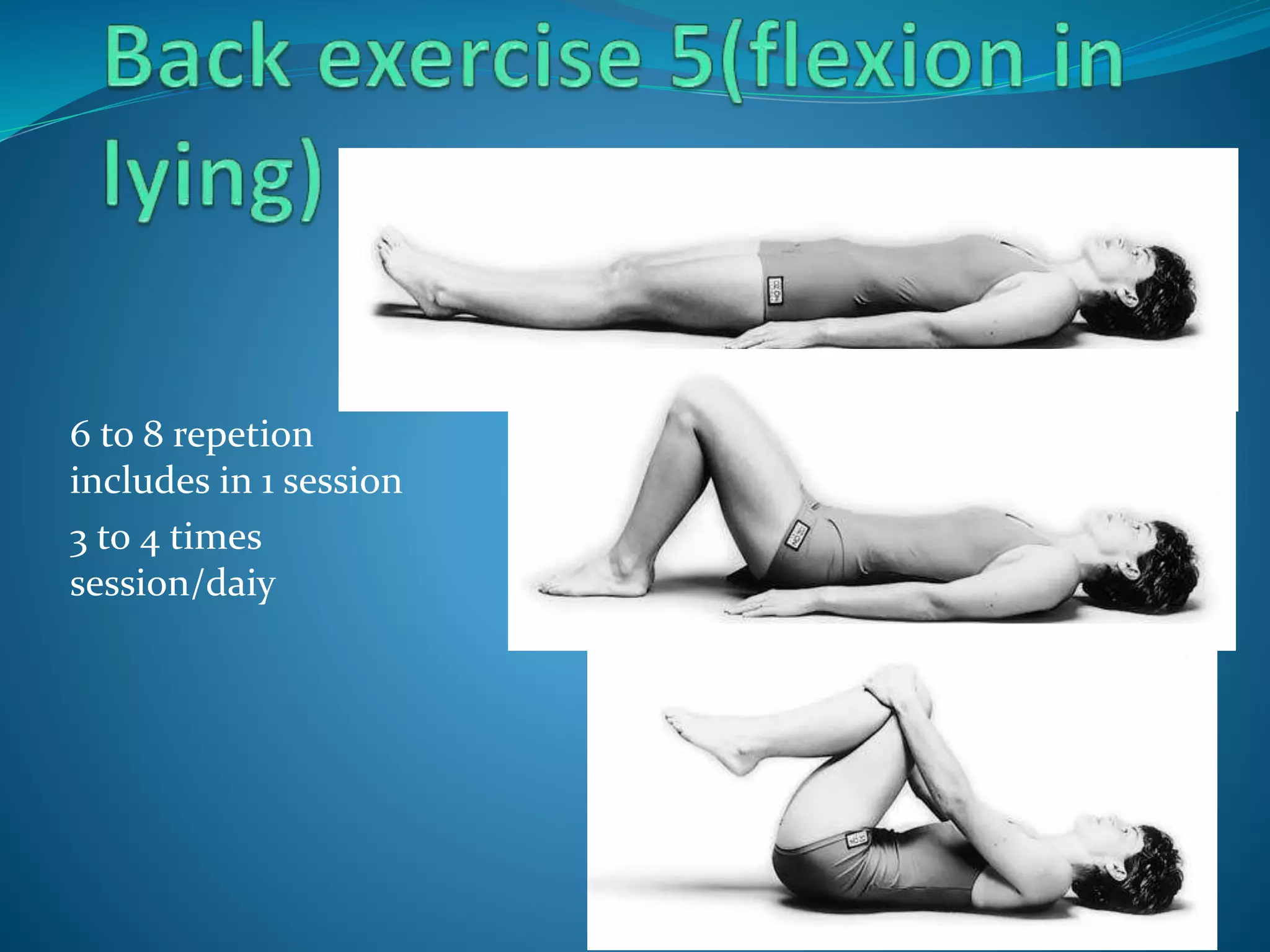 Back exercise 5(flexion in lying)

6 to 8 repetion includes in 1 session

3 to 4 times session/daiy